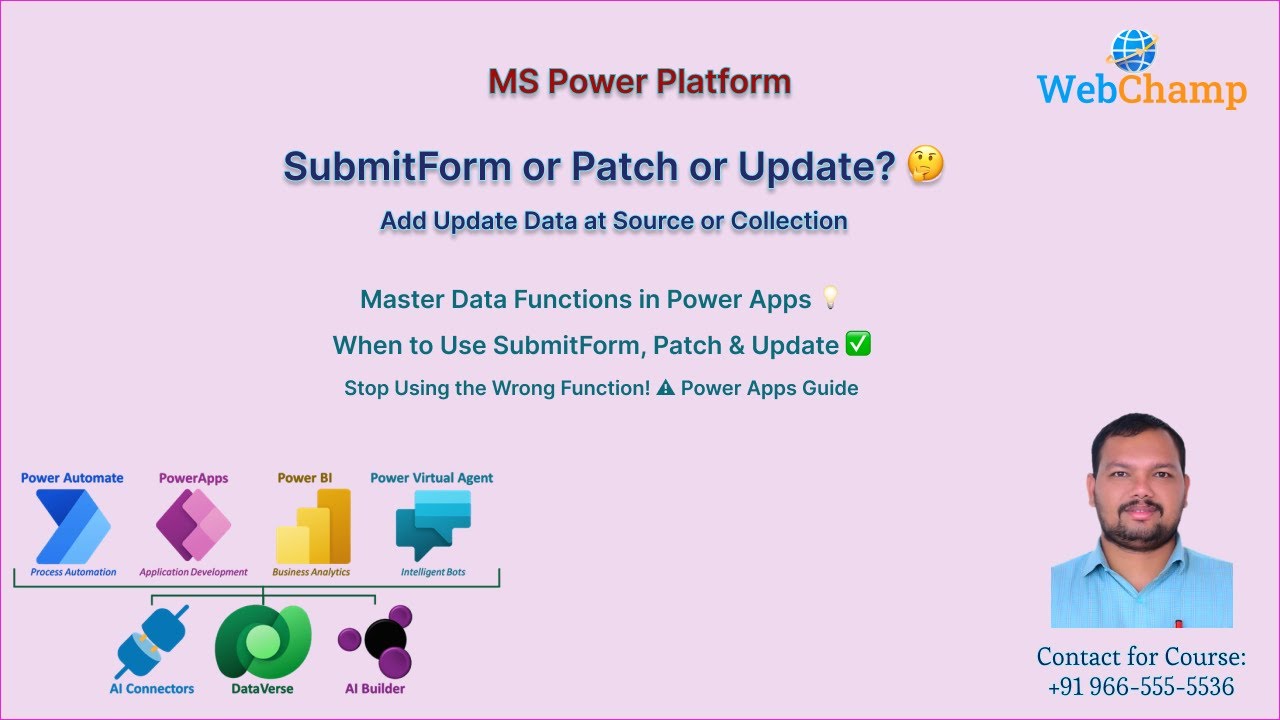 MS Power Platform

WebChamp

SubmitForm or Patch or Update? 🤔

Add Update Data at Source or Collection

Master Data Functions in Power Apps 💡

When to Use SubmitForm, Patch & Update ✅

Stop Using the Wrong Function! ⚠ Power Apps Guide

Power Automate
Process Automation

PowerApps
Application Development

Power BI
Business Analytics

Power Virtual Agent
Intelligent Bots

AI Connectors

DataVerse

AI Builder

Contact for Course:
+91 966-555-5536